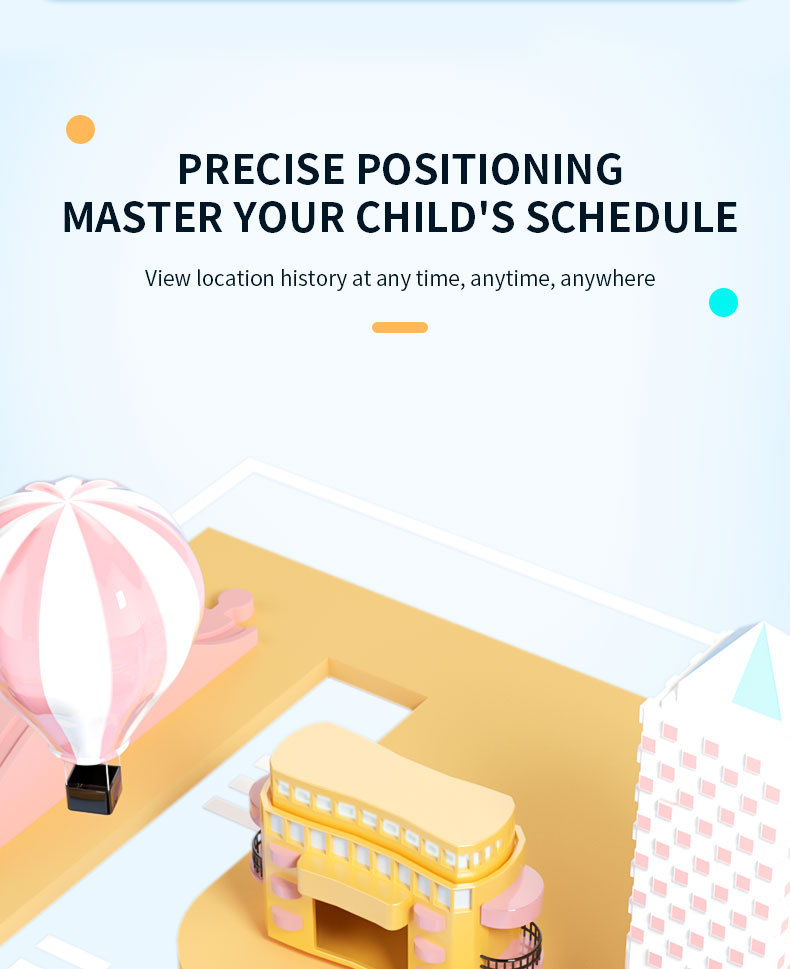 PRECISE POSITIONING
MASTER YOUR CHILD'S SCHEDULE

View location history at any time, anytime, anywhere